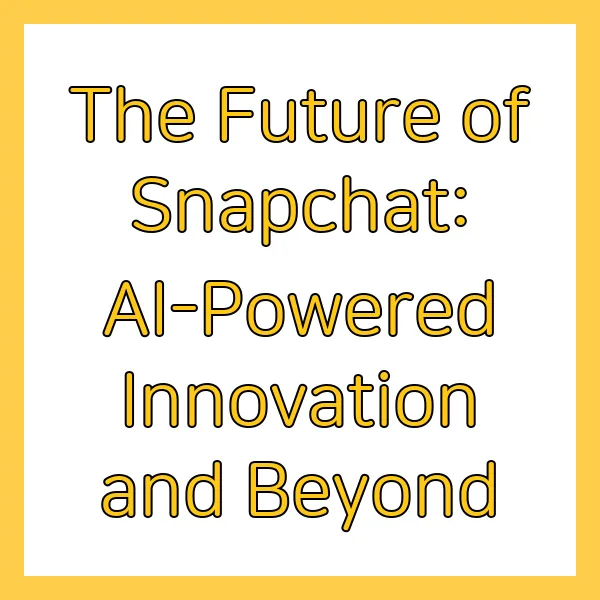 The Future of Snapchat: AI-Powered Innovation and Beyond